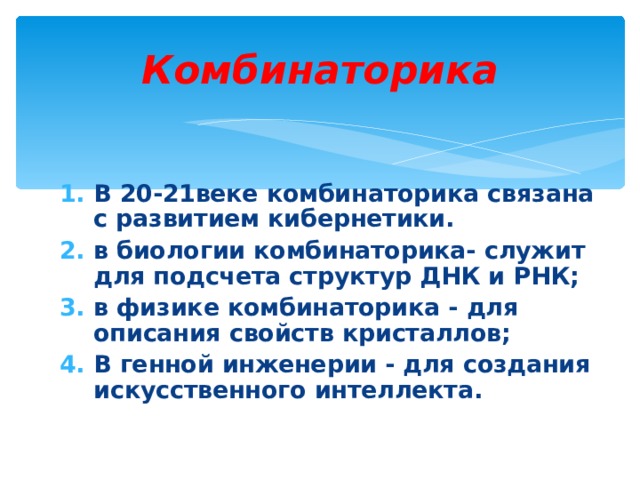 Комбинаторика

1. В 20-21веке комбинаторика связана с развитием кибернетики.
2. в биологии комбинаторика- служит для подсчета структур ДНК и РНК;
3. в физике комбинаторика - для описания свойств кристаллов;
4. В генной инженерии - для создания искусственного интеллекта.